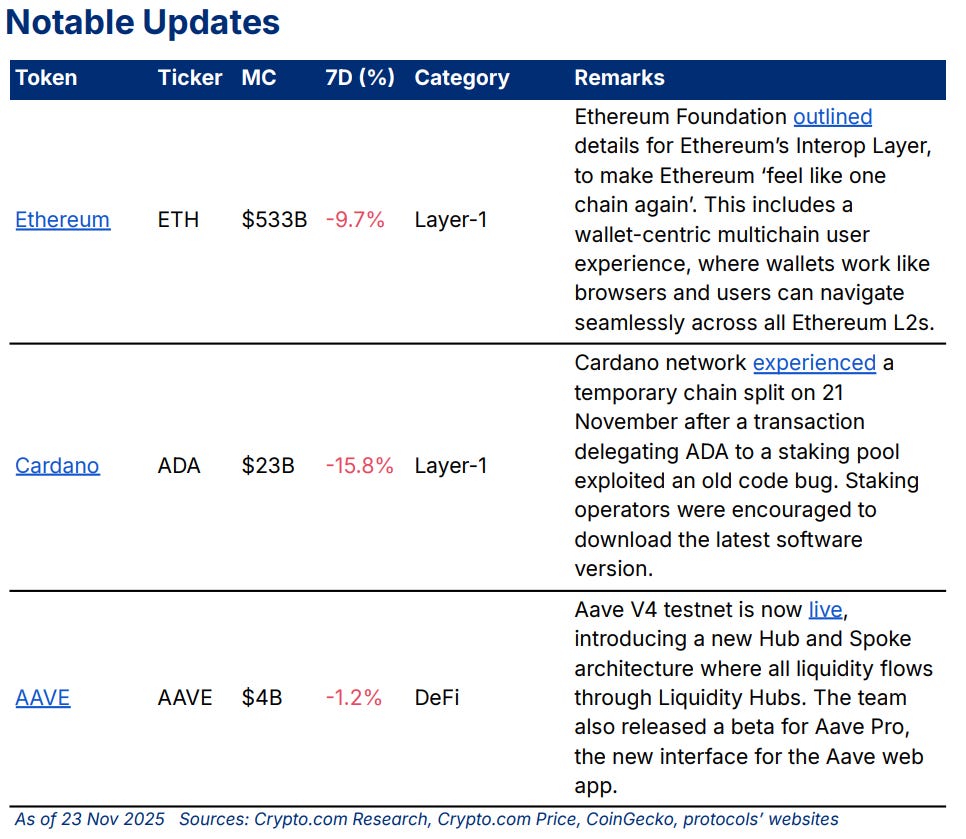 Notable Updates

| Token | Ticker | MC | 7D (%) | Category | Remarks |
|---|---|---|---|---|---|
| Ethereum | ETH | \$533B | -9.7% | Layer-1 | Ethereum Foundation outlined details for Ethereum's Interop Layer, to make Ethereum 'feel like one chain again'. This includes a wallet-centric multichain user experience, where wallets work like browsers and users can navigate seamlessly across all Ethereum L2s. |
| Cardano | ADA | \$23B | -15.8% | Layer-1 | Cardano network experienced a temporary chain split on 21 November after a transaction delegating ADA to a staking pool exploited an old code bug. Staking operators were encouraged to download the latest software version. |
| AAVE | AAVE | \$4B | -1.2% | DeFi | Aave V4 testnet is now live, introducing a new Hub and Spoke architecture where all liquidity flows through Liquidity Hubs. The team also released a beta for Aave Pro, the new interface for the Aave web app. |

As of 23 Nov 2025 Sources: Crypto.com Research, Crypto.com Price, CoinGecko, protocols' websites